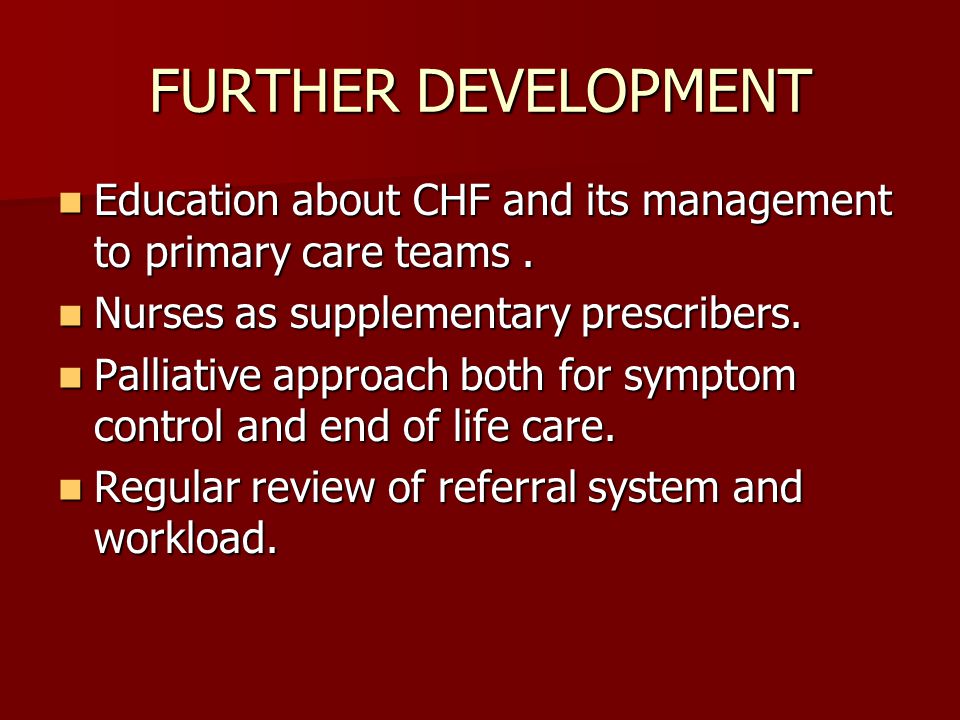 FURTHER DEVELOPMENT

- Education about CHF and its management to primary care teams .
- Nurses as supplementary prescribers.
- Palliative approach both for symptom control and end of life care.
- Regular review of referral system and workload.